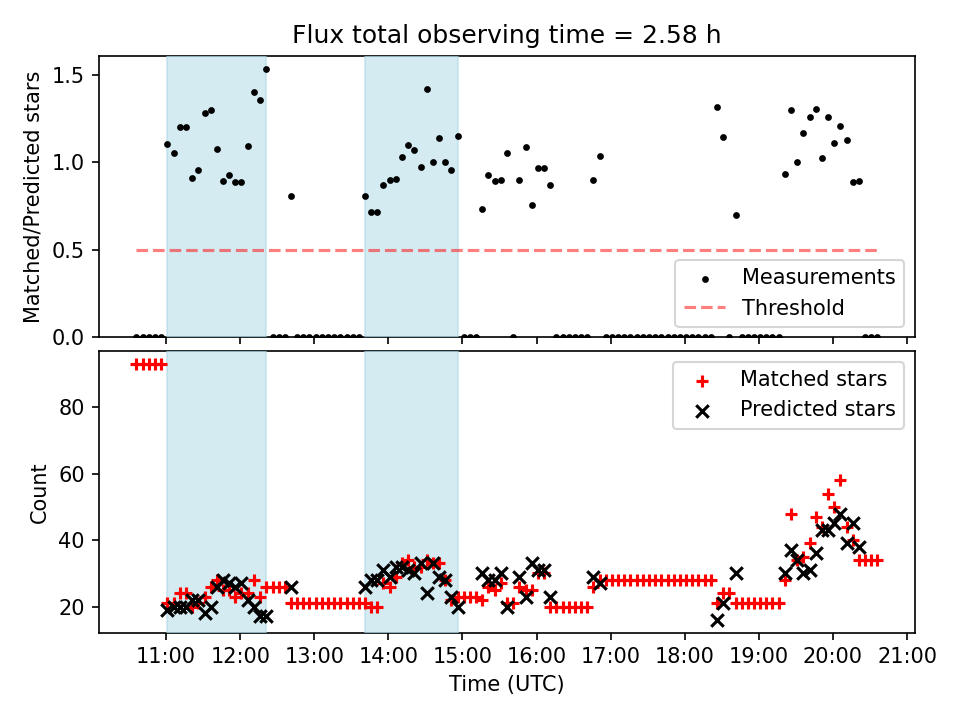 Flux total observing time = 2.58 h

Matched/Predicted stars

1.5
1.0
0.5
0.0

Measurements
Threshold

Count

80
60
40
20

Matched stars
Predicted stars

11:00 12:00 13:00 14:00 15:00 16:00 17:00 18:00 19:00 20:00 21:00

Time (UTC)